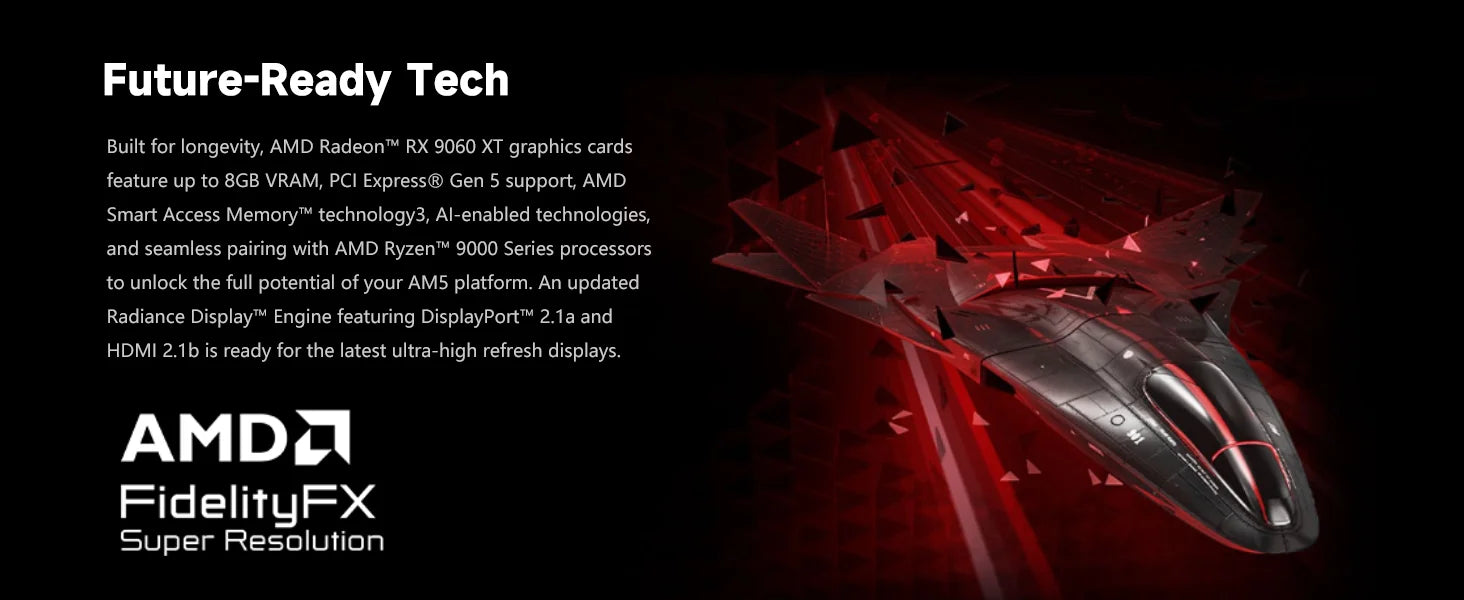 Future-Ready Tech

Built for longevity, AMD Radeon™ RX 9060 XT graphics cards feature up to 8GB VRAM, PCI Express® Gen 5 support, AMD Smart Access Memory™ technology3, AI-enabled technologies, and seamless pairing with AMD Ryzen™ 9000 Series processors to unlock the full potential of your AM5 platform. An updated Radiance Display™ Engine featuring DisplayPort™ 2.1a and HDMI 2.1b is ready for the latest ultra-high refresh displays.

AMD
FidelityFX
Super Resolution